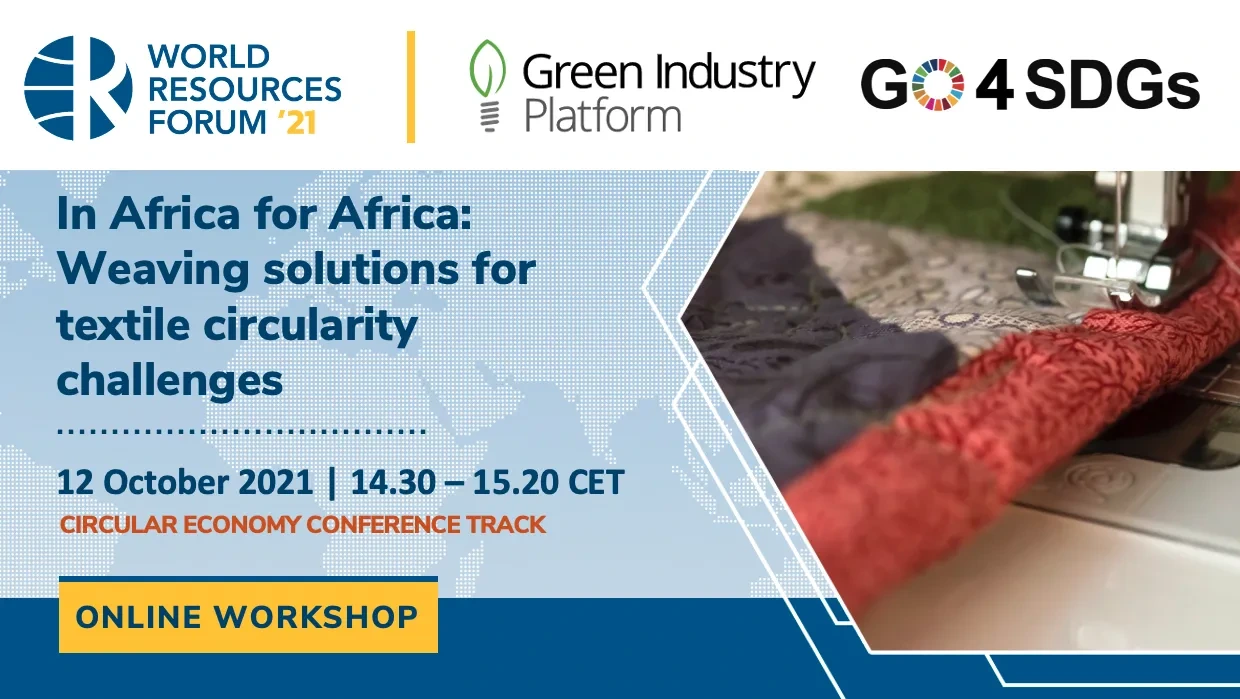 WORLD RESOURCES FORUM '21

Green Industry Platform

GO 4 SDGs

In Africa for Africa: Weaving solutions for textile circularity challenges

12 October 2021 | 14.30 – 15.20 CET

CIRCULAR ECONOMY CONFERENCE TRACK

ONLINE WORKSHOP